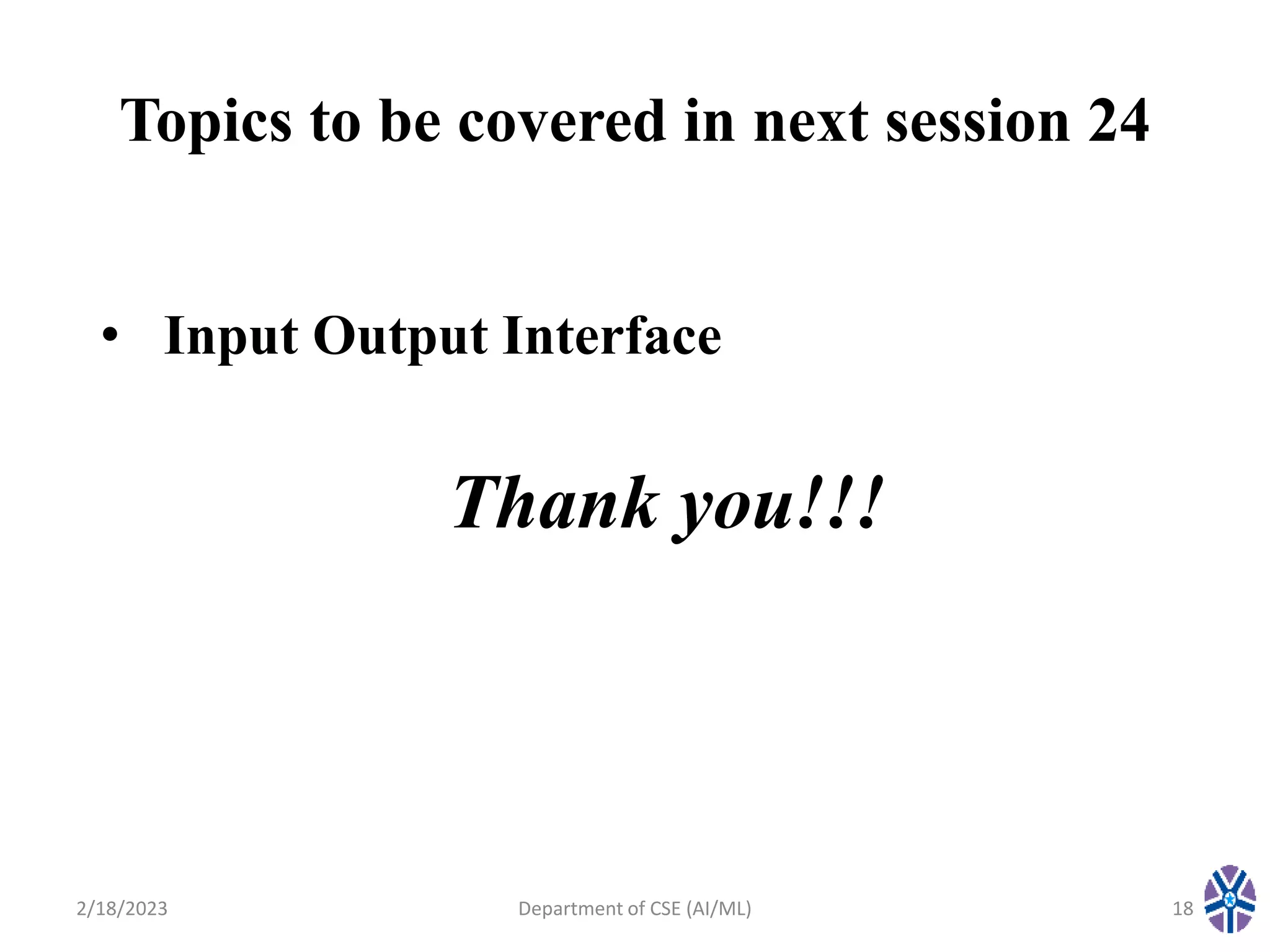 Topics to be covered in next session 24

• Input Output Interface

Thank you!!!

2/18/2023

Department of CSE (AI/ML)

18